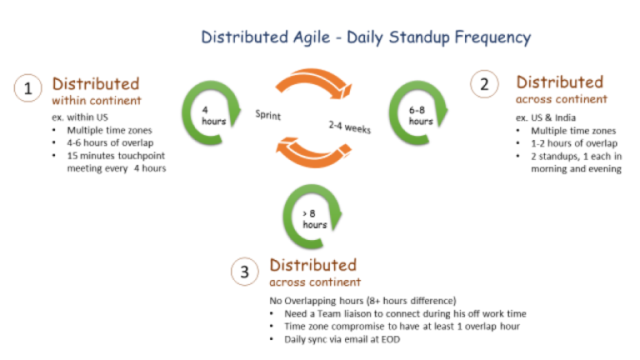 Distributed Agile - Daily Standup Frequency

1 Distributed
within continent

ex. within US
• Multiple time zones
• 4-6 hours of overlap
• 15 minutes touchpoint meeting every 4 hours

4 hours

Sprint

2-4 weeks

6-8 hours

2 Distributed
across continent

ex. US & India
• Multiple time zones
• 1-2 hours of overlap
• 2 standups, 1 each in morning and evening

> 8 hours

3 Distributed
across continent

No Overlapping hours (8+ hours difference)
• Need a Team liaison to connect during his off work time
• Time zone compromise to have at least 1 overlap hour
• Daily sync via email at EOD